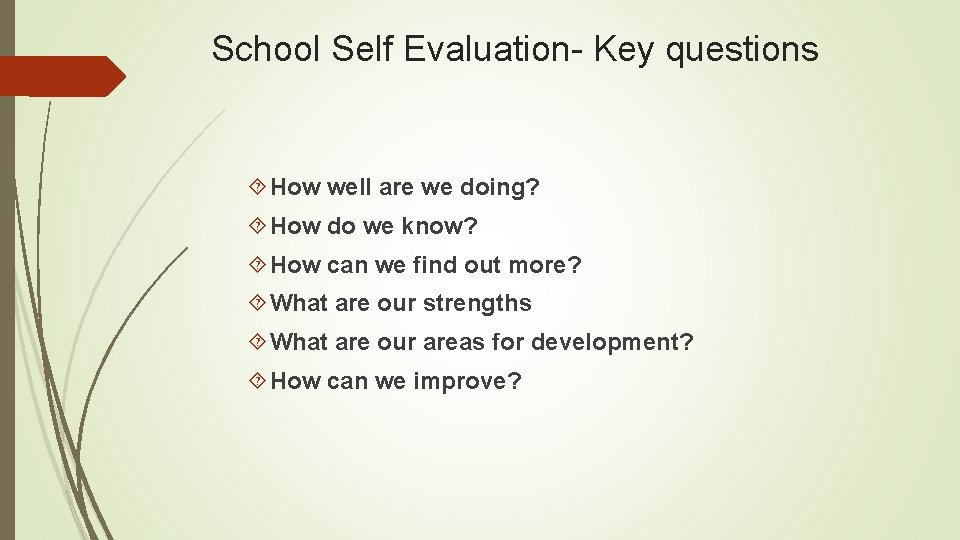 School Self Evaluation- Key questions

How well are we doing?

How do we know?

How can we find out more?

What are our strengths

What are our areas for development?

How can we improve?